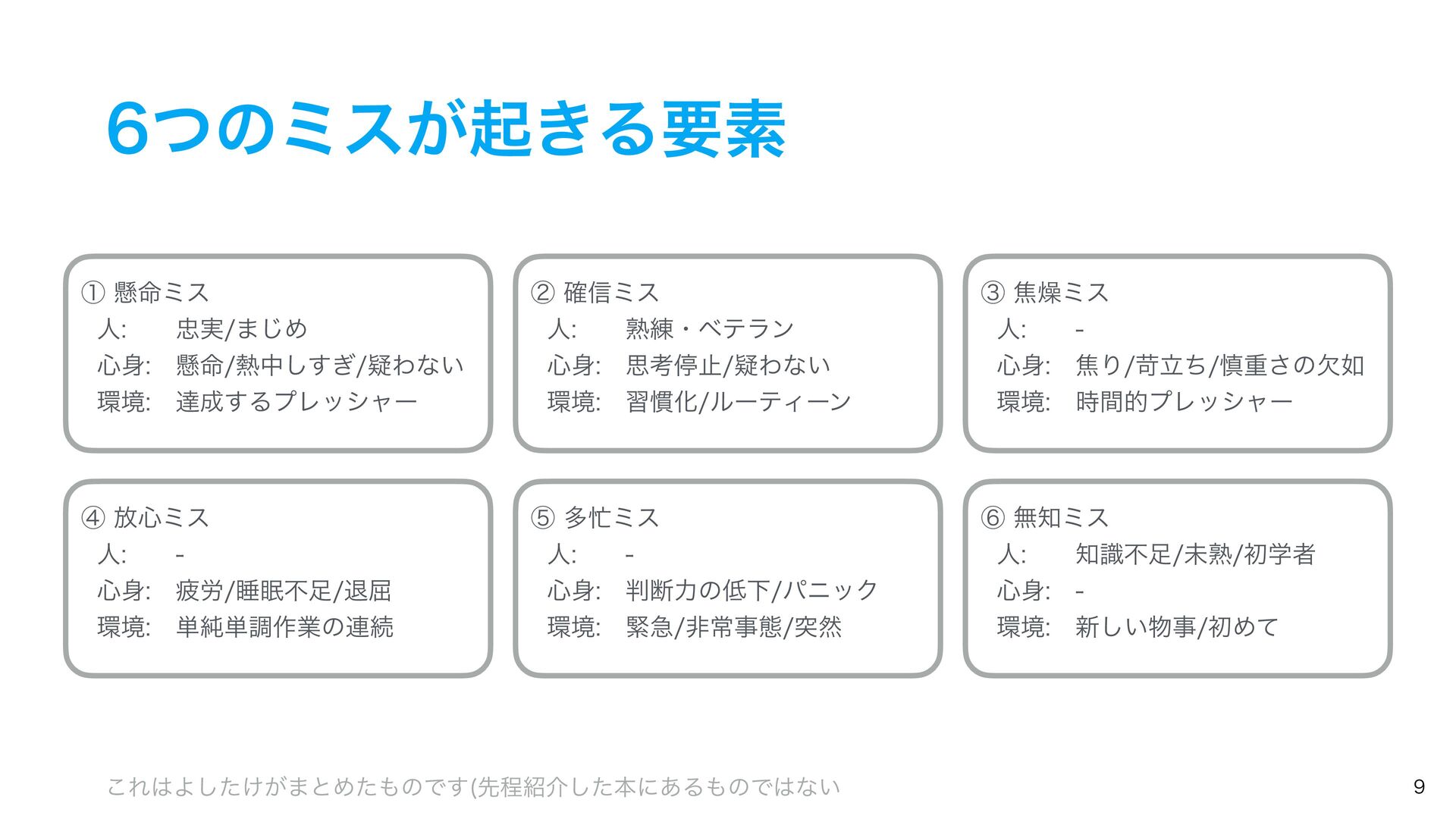 6つのミスが起きる要素

① 懸命ミス
人: 忠実/まじめ
心身: 懸命/熱中しすぎ/疑わない
環境: 達成するプレッシャー

② 確信ミス
人: 熟練・ベテラン
心身: 思考停止/疑わない
環境: 習慣化/ルーティーン

③ 焦燥ミス
人: -
心身: 焦り/苛立ち/慎重さの欠如
環境: 時間的プレッシャー

④ 放心ミス
人: -
心身: 疲労/睡眠不足/退屈
環境: 単純単調作業の連続

⑤ 多忙ミス
人: -
心身: 判断力の低下/パニック
環境: 緊急/非常事態/突然

⑥ 無知ミス
人: 知識不足/未熟/初学者
心身: -
環境: 新しい物事/初めて

これはよしたけがまとめたものです(先程紹介した本にあるものではない

9